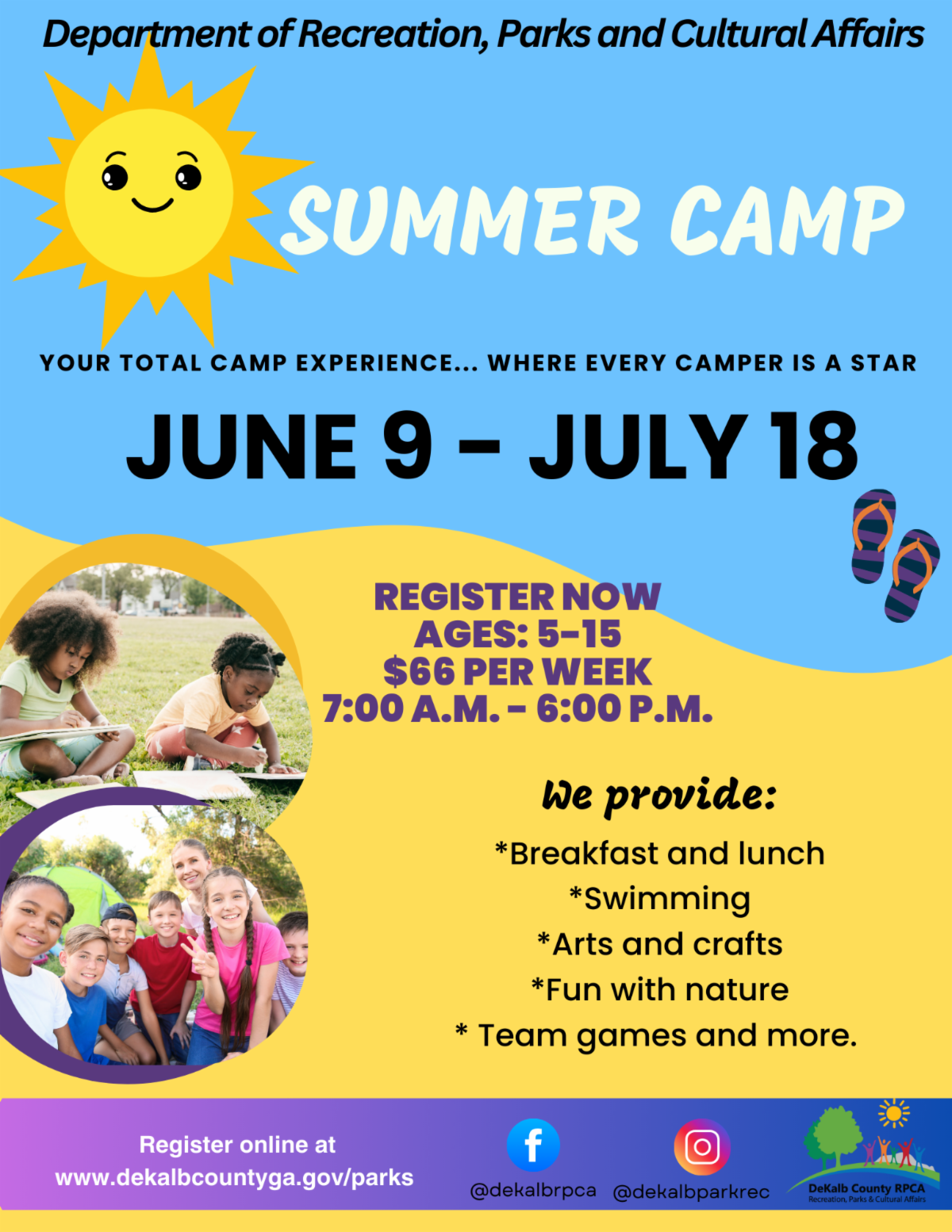 Department of Recreation, Parks and Cultural Affairs

SUMMER CAMP

YOUR TOTAL CAMP EXPERIENCE... WHERE EVERY CAMPER IS A STAR

JUNE 9 – JULY 18

REGISTER NOW
AGES: 5-15
$66 PER WEEK
7:00 A.M. - 6:00 P.M.

We provide:

*Breakfast and lunch
*Swimming
*Arts and crafts
*Fun with nature
* Team games and more.

Register online at
www.dekalbcountyga.gov/parks

@dekalbrpca @dekalbparkrec

DeKalb County RPCA
Recreation, Parks & Cultural Affairs